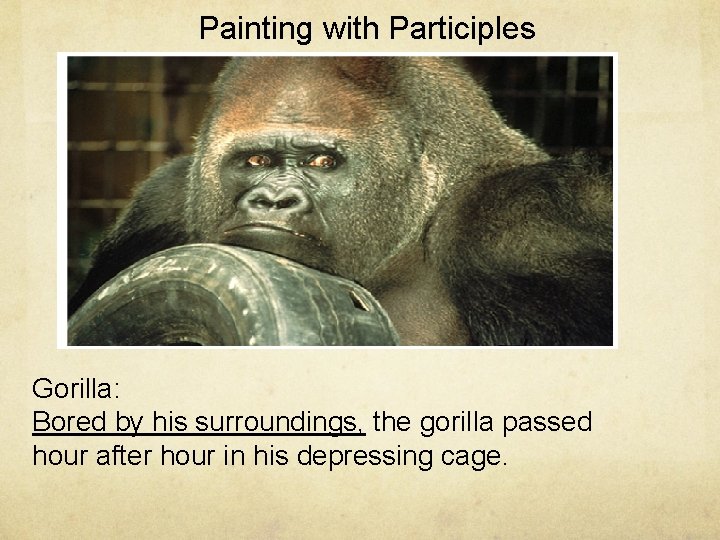 Painting with Participles

Gorilla:
Bored by his surroundings, the gorilla passed hour after hour in his depressing cage.